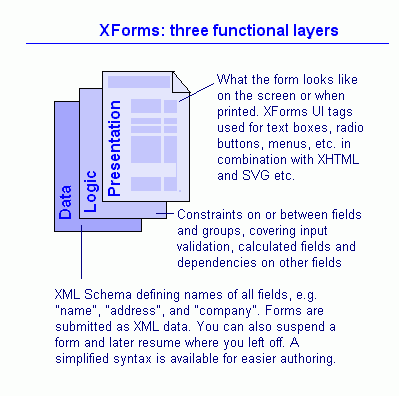 XForms: three functional layers

Data

Logic

Presentation

What the form looks like on the screen or when printed. XForms UI tags used for text boxes, radio buttons, menus, etc. in combination with XHTML and SVG etc.

Constraints on or between fields and groups, covering input validation, calculated fields and dependencies on other fields

XML Schema defining names of all fields, e.g. "name", "address", and "company". Forms are submitted as XML data. You can also suspend a form and later resume where you left off. A simplified syntax is available for easier authoring.